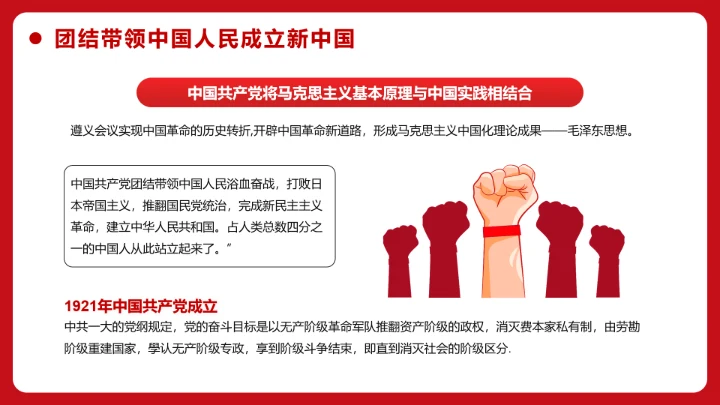 团结带领中国人民成立新中国

中国共产党将马克思主义基本原理与中国实践相结合

遵义会议实现中国革命的历史转折,开辟中国革命新道路，形成马克思主义中国化理论成果——毛泽东思想。

中国共产党团结带领中国人民浴血奋战，打败日本帝国主义，推翻国民党统治，完成新民主主义革命，建立中华人民共和国。占人类总数四分之一的中国人从此站立起来了。”

1921年中国共产党成立

中共一大的党纲规定，党的奋斗目标是以无产阶级革命军队推翻资产阶级的政权，消灭费本家私有制，由劳勘阶级重建国家，學认无产阶级专政，享到阶级斗争结束，即直到消灭社会的阶级区分.